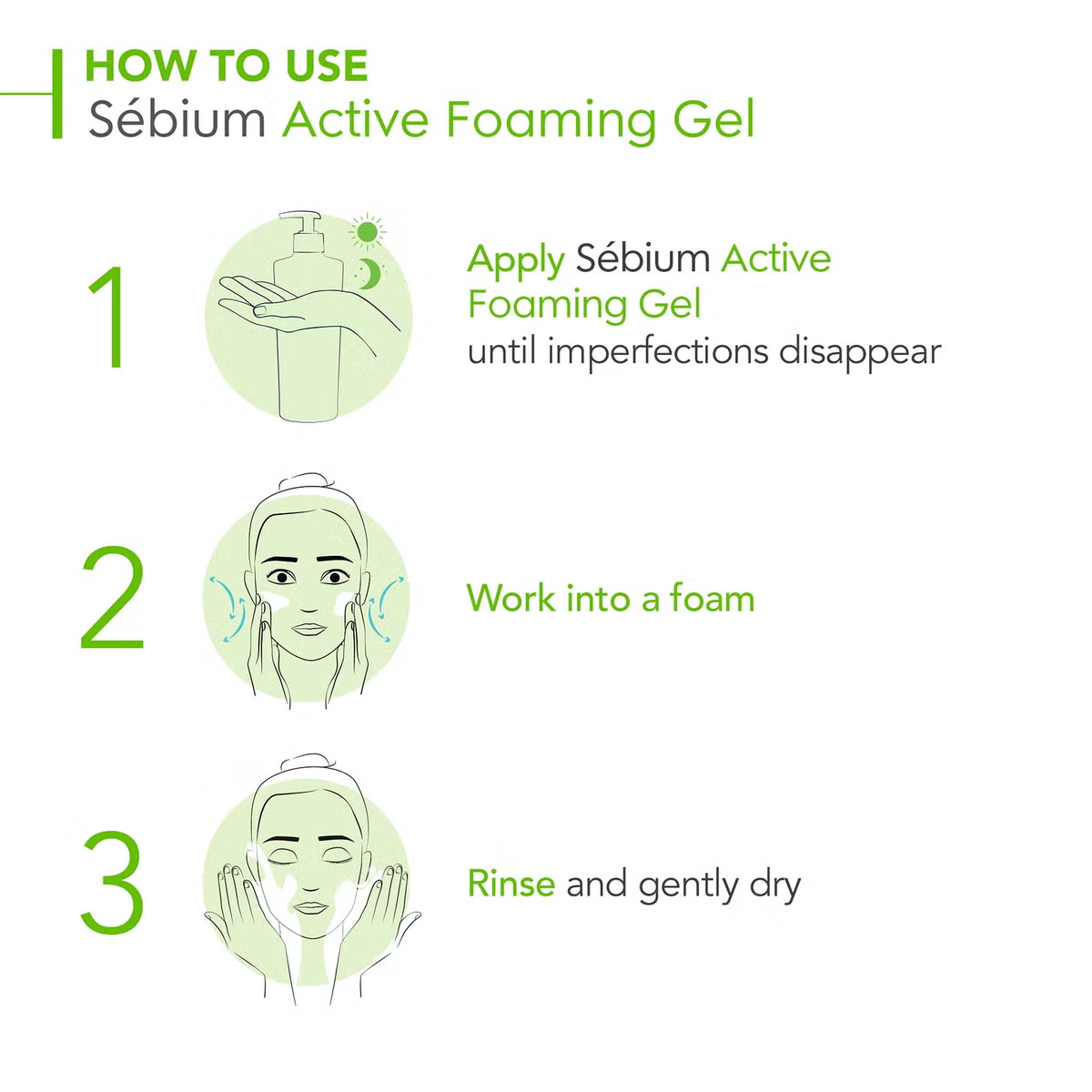 HOW TO USE
Sébium Active Foaming Gel

1

Apply Sébium Active Foaming Gel until imperfections disappear

2

Work into a foam

3

Rinse and gently dry